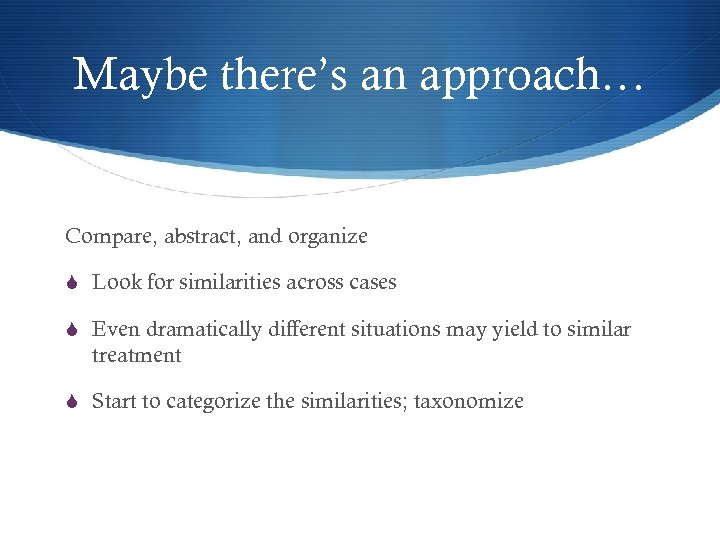 Maybe there's an approach…

Compare, abstract, and organize

Look for similarities across cases

Even dramatically different situations may yield to similar treatment

Start to categorize the similarities; taxonomize